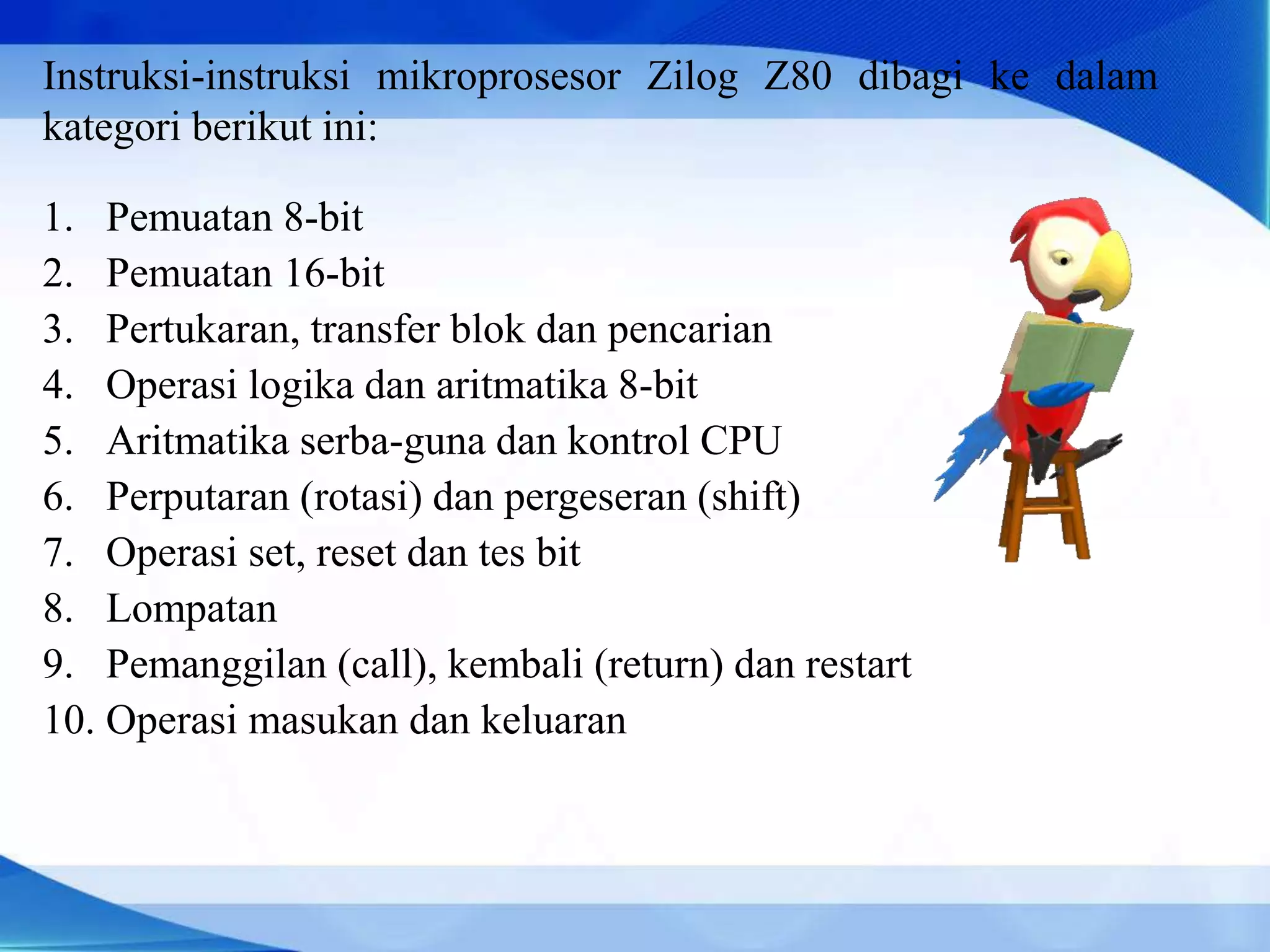 Instruksi-instruksi mikroprosesor Zilog Z80 dibagi ke dalam kategori berikut ini:

1. Pemuatan 8-bit
2. Pemuatan 16-bit
3. Pertukaran, transfer blok dan pencarian
4. Operasi logika dan aritmatika 8-bit
5. Aritmatika serba-guna dan kontrol CPU
6. Perputaran (rotasi) dan pergeseran (shift)
7. Operasi set, reset dan tes bit
8. Lompatan
9. Pemanggilan (call), kembali (return) dan restart
10. Operasi masukan dan keluaran